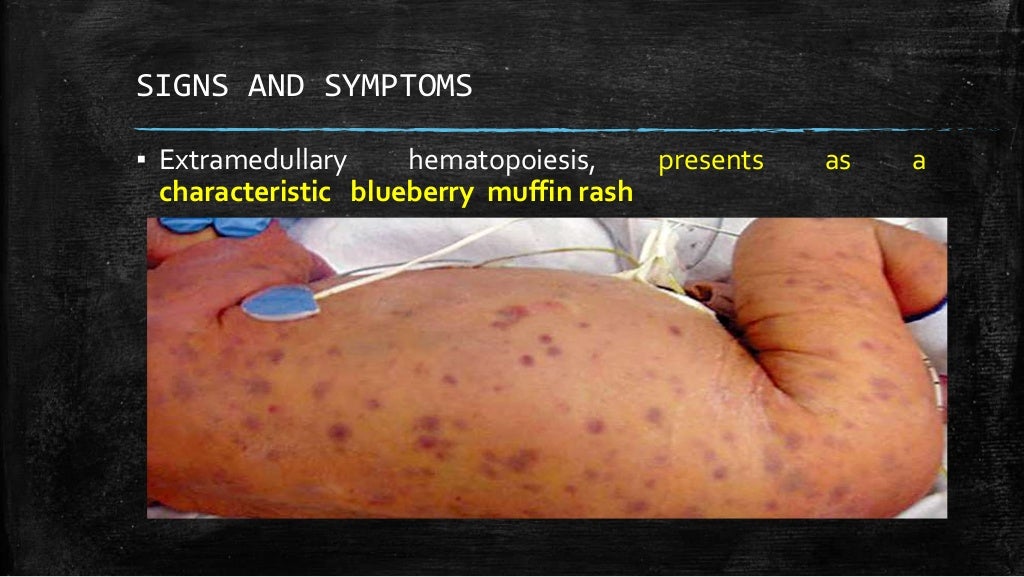 SIGNS AND SYMPTOMS

▪ Extramedullary hematopoiesis, presents as a characteristic blueberry muffin rash